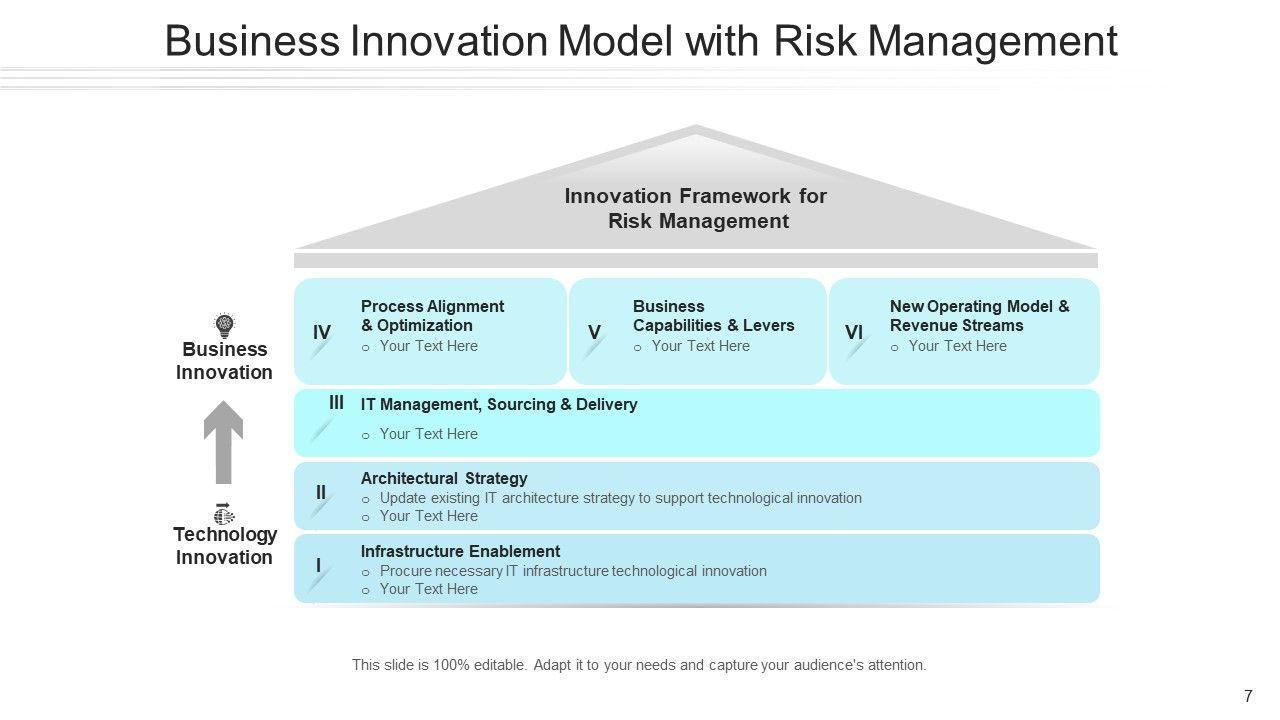 Business Innovation Model with Risk Management

Innovation Framework for Risk Management

Business Innovation

Technology Innovation

IV
Process Alignment & Optimization
o Your Text Here

V
Business Capabilities & Levers
o Your Text Here

VI
New Operating Model & Revenue Streams
o Your Text Here

III
IT Management, Sourcing & Delivery
o Your Text Here

II
Architectural Strategy
o Update existing IT architecture strategy to support technological innovation
o Your Text Here

I
Infrastructure Enablement
o Procure necessary IT infrastructure technological innovation
o Your Text Here

This slide is 100% editable. Adapt it to your needs and capture your audience's attention.

7